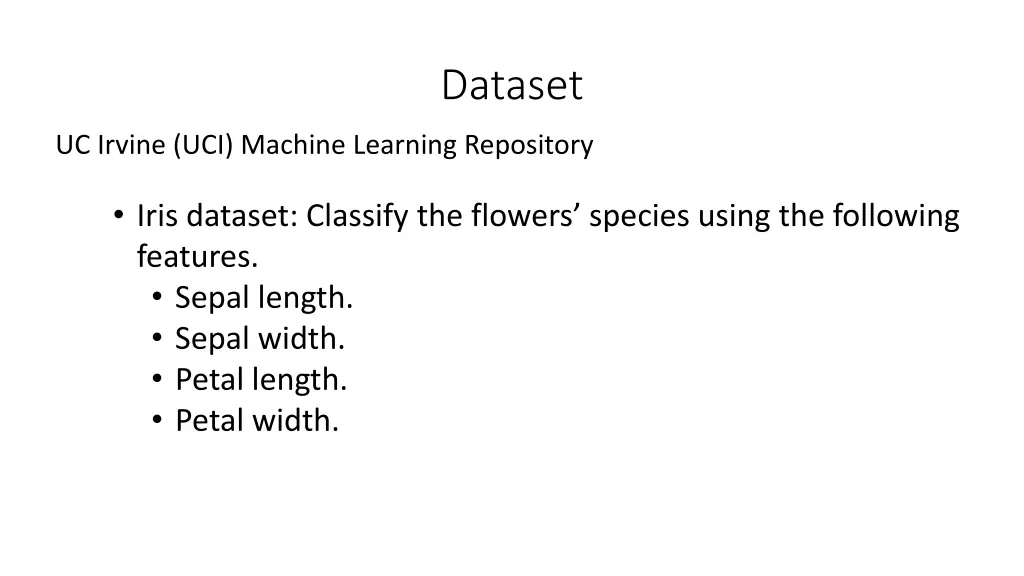 Dataset

UC Irvine (UCI) Machine Learning Repository

• Iris dataset: Classify the flowers’ species using the following features.
  • Sepal length.
  • Sepal width.
  • Petal length.
  • Petal width.